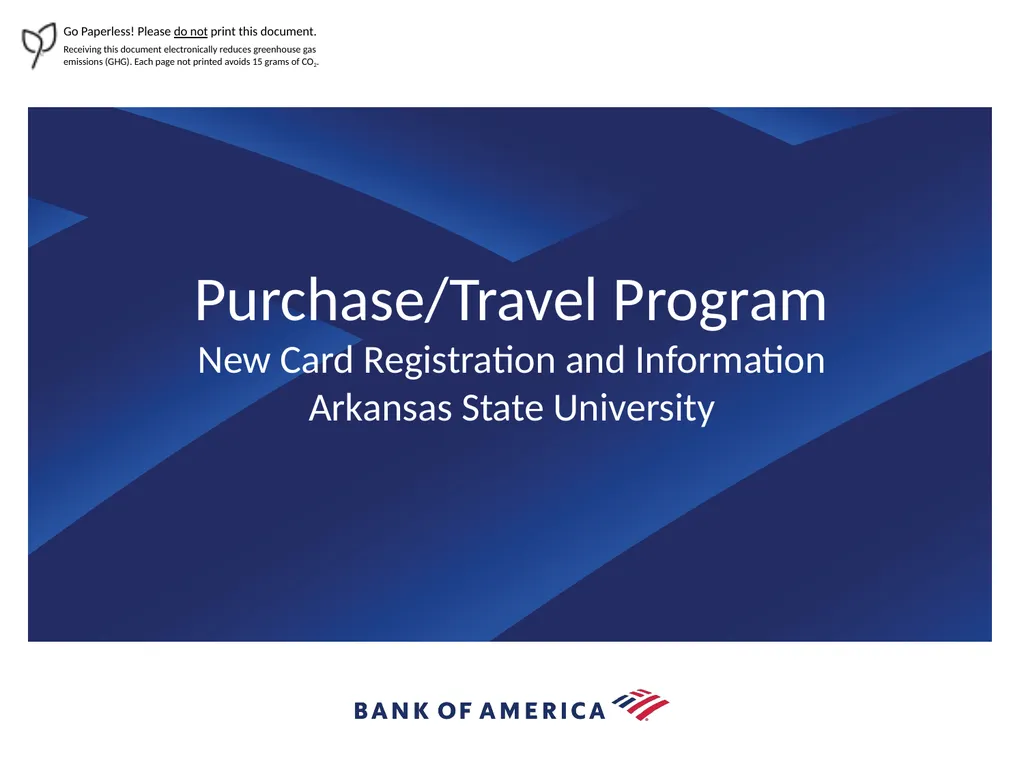 Go Paperless! Please do not print this document.

Receiving this document electronically reduces greenhouse gas emissions (GHG). Each page not printed avoids 15 grams of $CO_2$.

Purchase/Travel Program

New Card Registration and Information
Arkansas State University

BANK OF AMERICA